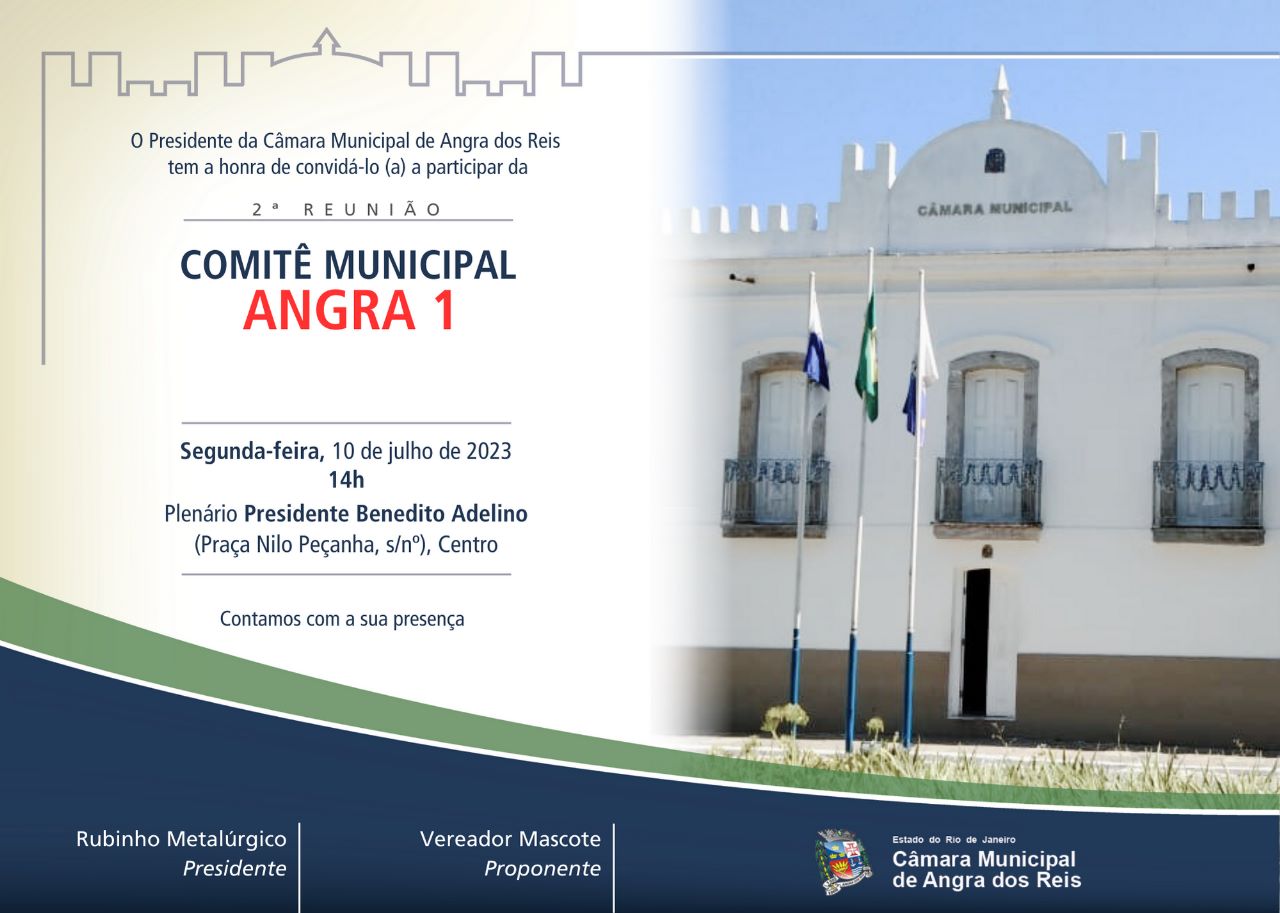 O Presidente da Câmara Municipal de Angra dos Reis tem a honra de convidá-lo (a) a participar da

2ª REUNIÃO

COMITÊ MUNICIPAL
ANGRA 1

Segunda-feira, 10 de julho de 2023
14h
Plenário Presidente Benedito Adelino
(Praça Nilo Peçanha, s/nº), Centro

Contamos com a sua presença

CÂMARA MUNICIPAL

Rubinho Metalúrgico
Presidente

Vereador Mascote
Proponente

Estado do Rio de Janeiro
Câmara Municipal
de Angra dos Reis